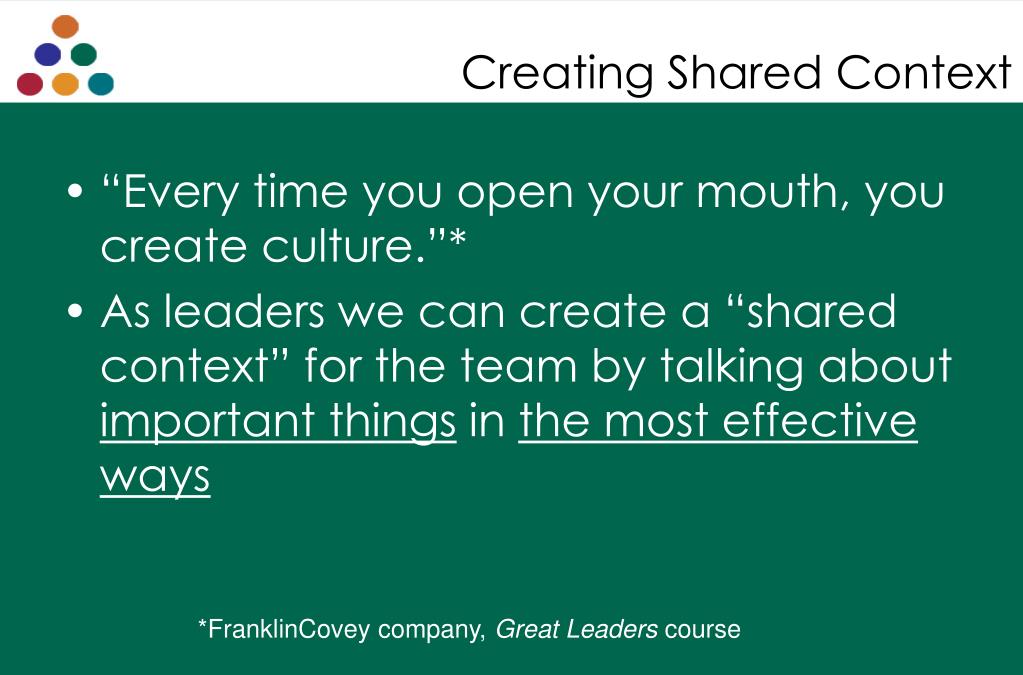 Creating Shared Context

• “Every time you open your mouth, you create culture.”*

• As leaders we can create a “shared context” for the team by talking about important things in the most effective ways

*FranklinCovey company, Great Leaders course